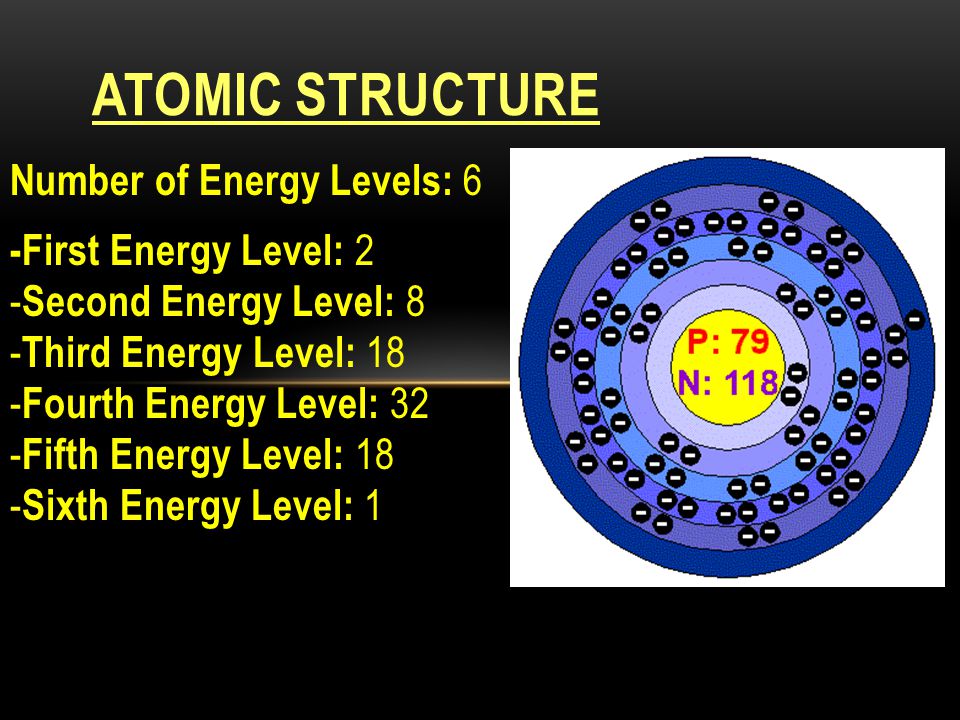 ATOMIC STRUCTURE

Number of Energy Levels: 6

-First Energy Level: 2
-Second Energy Level: 8
-Third Energy Level: 18
-Fourth Energy Level: 32
-Fifth Energy Level: 18
-Sixth Energy Level: 1

P: 79
N: 118